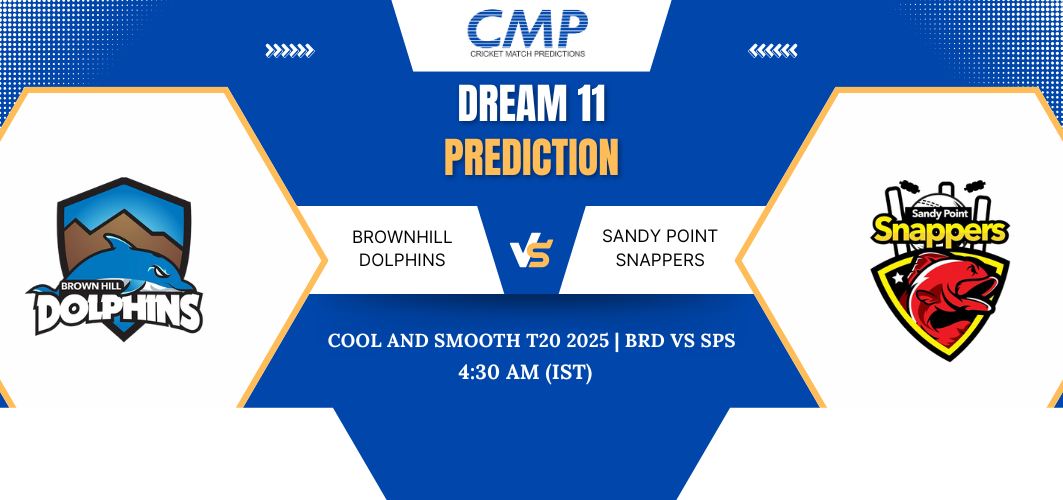 CMP
CRICKET MATCH PREDICTIONS

DREAM 11
PREDICTION

BROWN HILL DOLPHINS

BROWNHILL DOLPHINS

VS

SANDY POINT SNAPPERS

Sandy Point Snappers

COOL AND SMOOTH T20 2025 | BRD VS SPS
4:30 AM (IST)